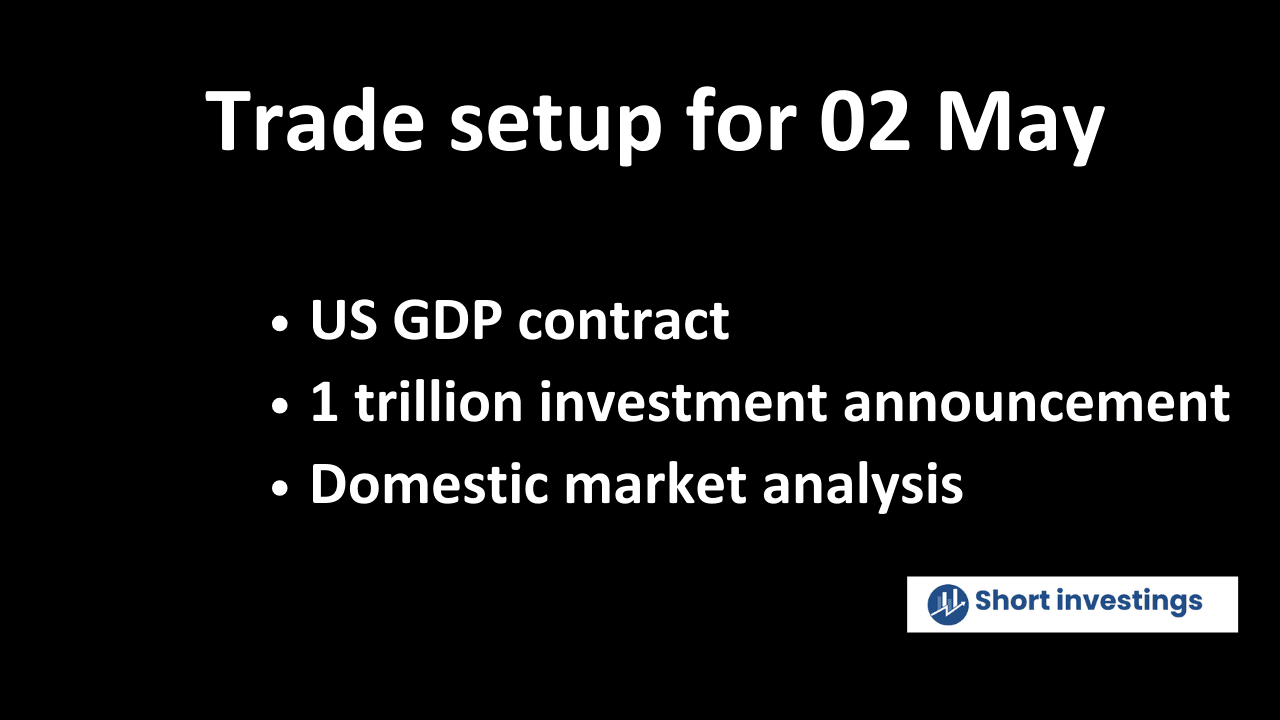 Trade setup for 02 May

• US GDP contract
• 1 trillion investment announcement
• Domestic market analysis

Short investings